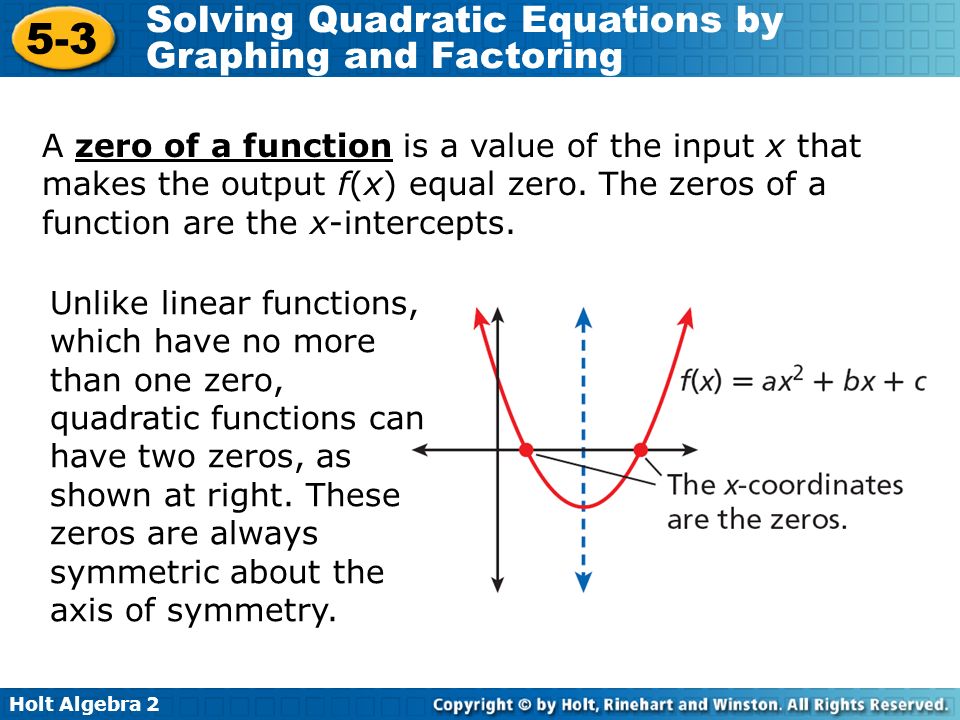 5-3 Solving Quadratic Equations by Graphing and Factoring

A zero of a function is a value of the input $x$ that makes the output $f(x)$ equal zero. The zeros of a function are the $x$-intercepts.

Unlike linear functions, which have no more than one zero, quadratic functions can have two zeros, as shown at right. These zeros are always symmetric about the axis of symmetry.

$f(x) = ax^2 + bx + c$

The $x$-coordinates are the zeros.

Holt Algebra 2

Copyright © by Holt, Rinehart and Winston. All Rights Reserved.